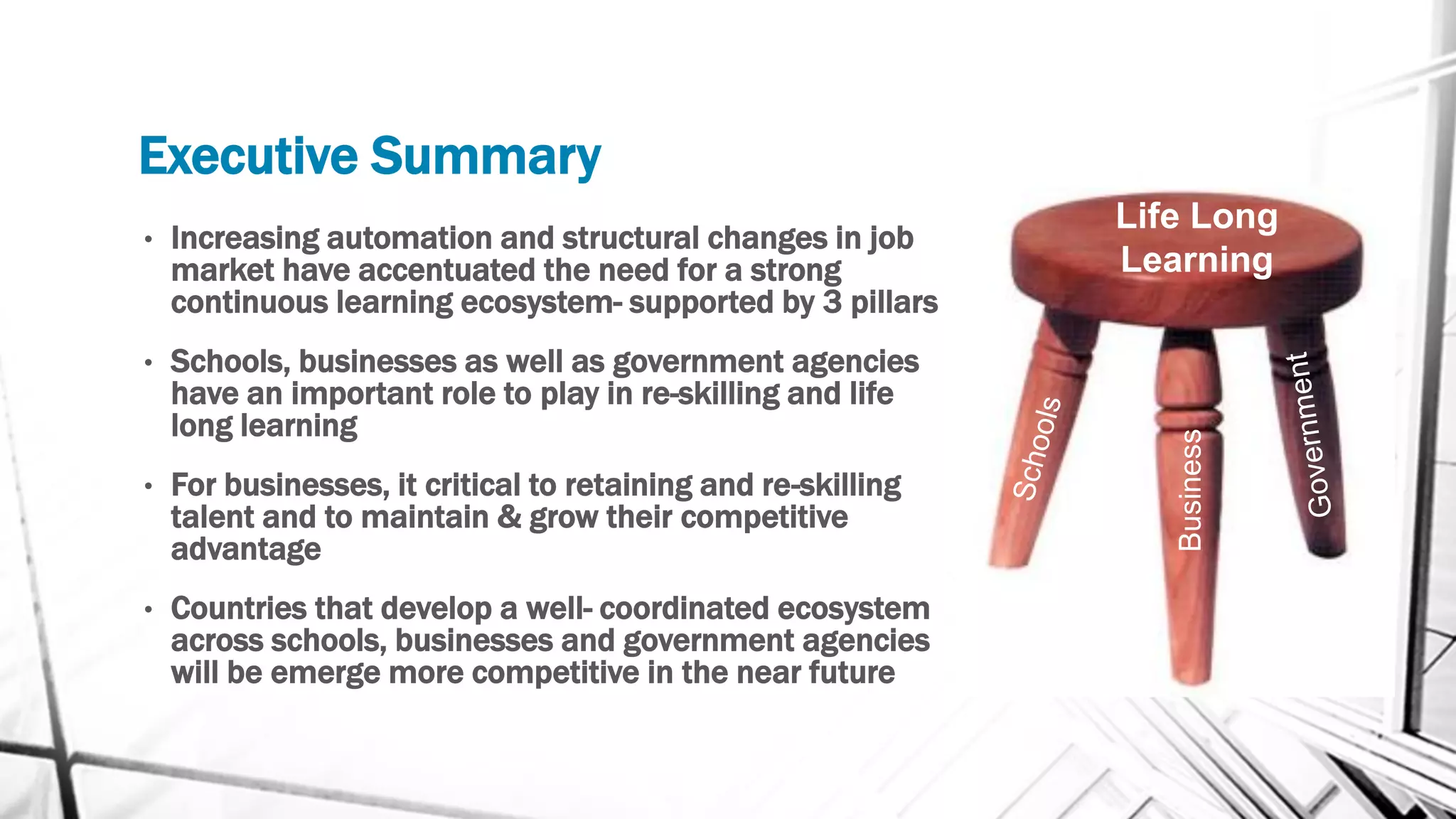 Executive Summary

• Increasing automation and structural changes in job market have accentuated the need for a strong continuous learning ecosystem- supported by 3 pillars

• Schools, businesses as well as government agencies have an important role to play in re-skilling and life long learning

• For businesses, it critical to retaining and re-skilling talent and to maintain & grow their competitive advantage

• Countries that develop a well- coordinated ecosystem across schools, businesses and government agencies will be emerge more competitive in the near future

Life Long Learning

Schools

Business

Government